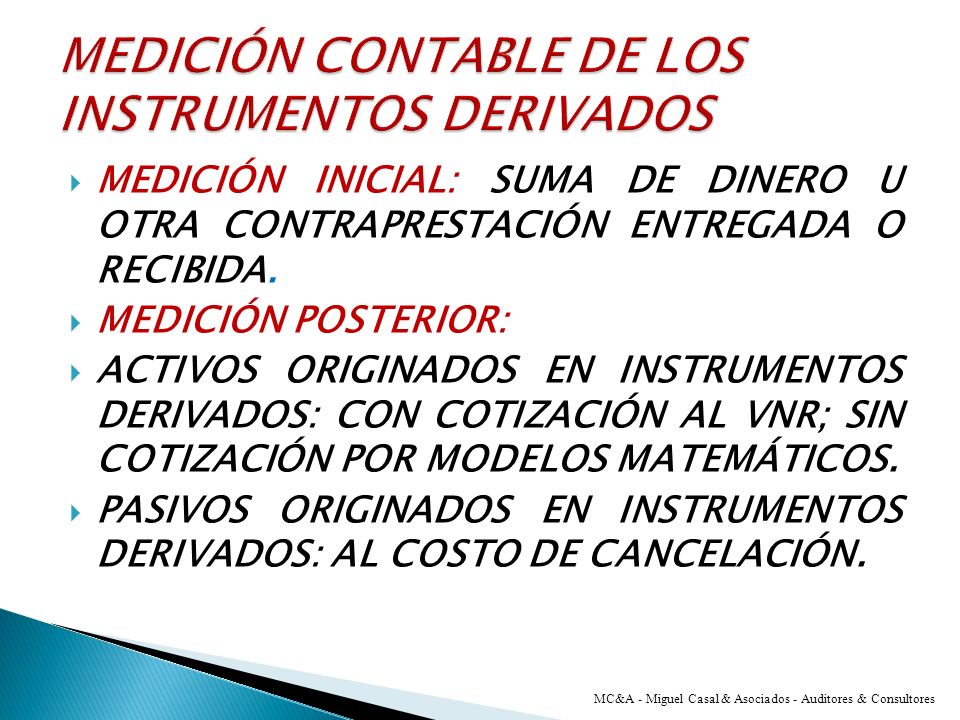 MEDICIÓN CONTABLE DE LOS INSTRUMENTOS DERIVADOS

MEDICIÓN INICIAL: SUMA DE DINERO U OTRA CONTRAPRESTACIÓN ENTREGADA O RECIBIDA.

MEDICIÓN POSTERIOR:

ACTIVOS ORIGINADOS EN INSTRUMENTOS DERIVADOS: CON COTIZACIÓN AL VNR; SIN COTIZACIÓN POR MODELOS MATEMÁTICOS.

PASIVOS ORIGINADOS EN INSTRUMENTOS DERIVADOS: AL COSTO DE CANCELACIÓN.

MC&A - Miguel Casal & Asociados - Auditores & Consultores